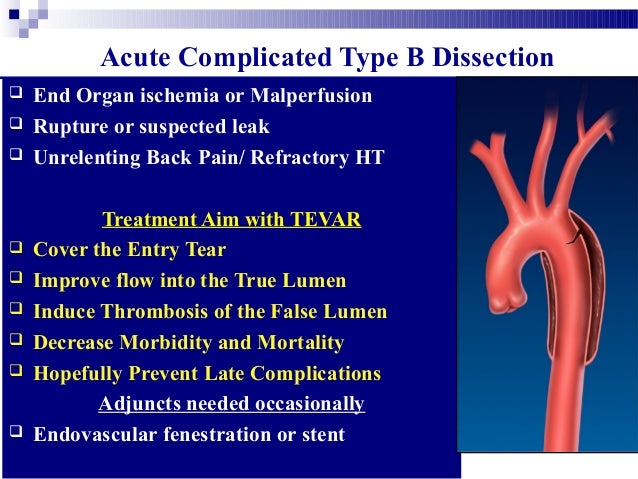 Acute Complicated Type B Dissection

❑ End Organ ischemia or Malperfusion
❑ Rupture or suspected leak
❑ Unrelenting Back Pain/ Refractory HT

Treatment Aim with TEVAR

❑ Cover the Entry Tear
❑ Improve flow into the True Lumen
❑ Induce Thrombosis of the False Lumen
❑ Decrease Morbidity and Mortality
❑ Hopefully Prevent Late Complications

Adjuncts needed occasionally

❑ Endovascular fenestration or stent